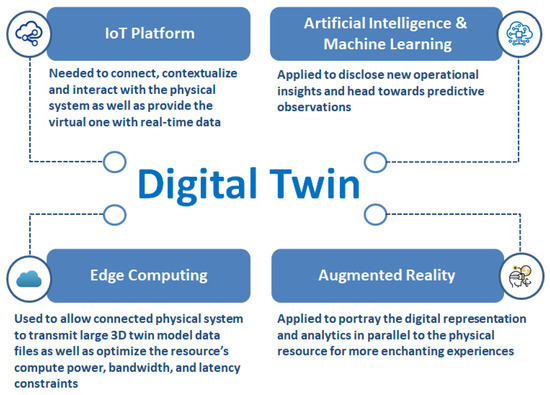 IoT Platform

Needed to connect, contextualize and interact with the physical system as well as provide the virtual one with real-time data

Artificial Intelligence & Machine Learning

Applied to disclose new operational insights and head towards predictive observations

Digital Twin

Edge Computing

Used to allow connected physical system to transmit large 3D twin model data files as well as optimize the resource's compute power, bandwidth, and latency constraints

Augmented Reality

Applied to portray the digital representation and analytics in parallel to the physical resource for more enchanting experiences